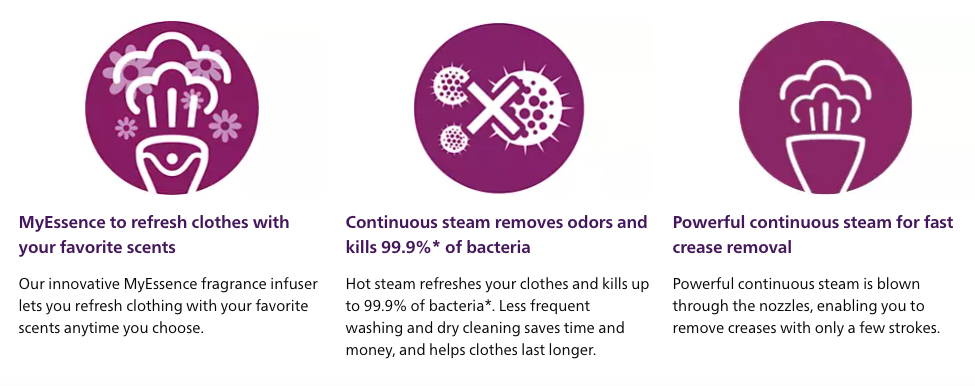 MyEssence to refresh clothes with your favorite scents

Our innovative MyEssence fragrance infuser lets you refresh clothing with your favorite scents anytime you choose.

Continuous steam removes odors and kills 99.9%* of bacteria

Hot steam refreshes your clothes and kills up to 99.9% of bacteria*. Less frequent washing and dry cleaning saves time and money, and helps clothes last longer.

Powerful continuous steam for fast crease removal

Powerful continuous steam is blown through the nozzles, enabling you to remove creases with only a few strokes.